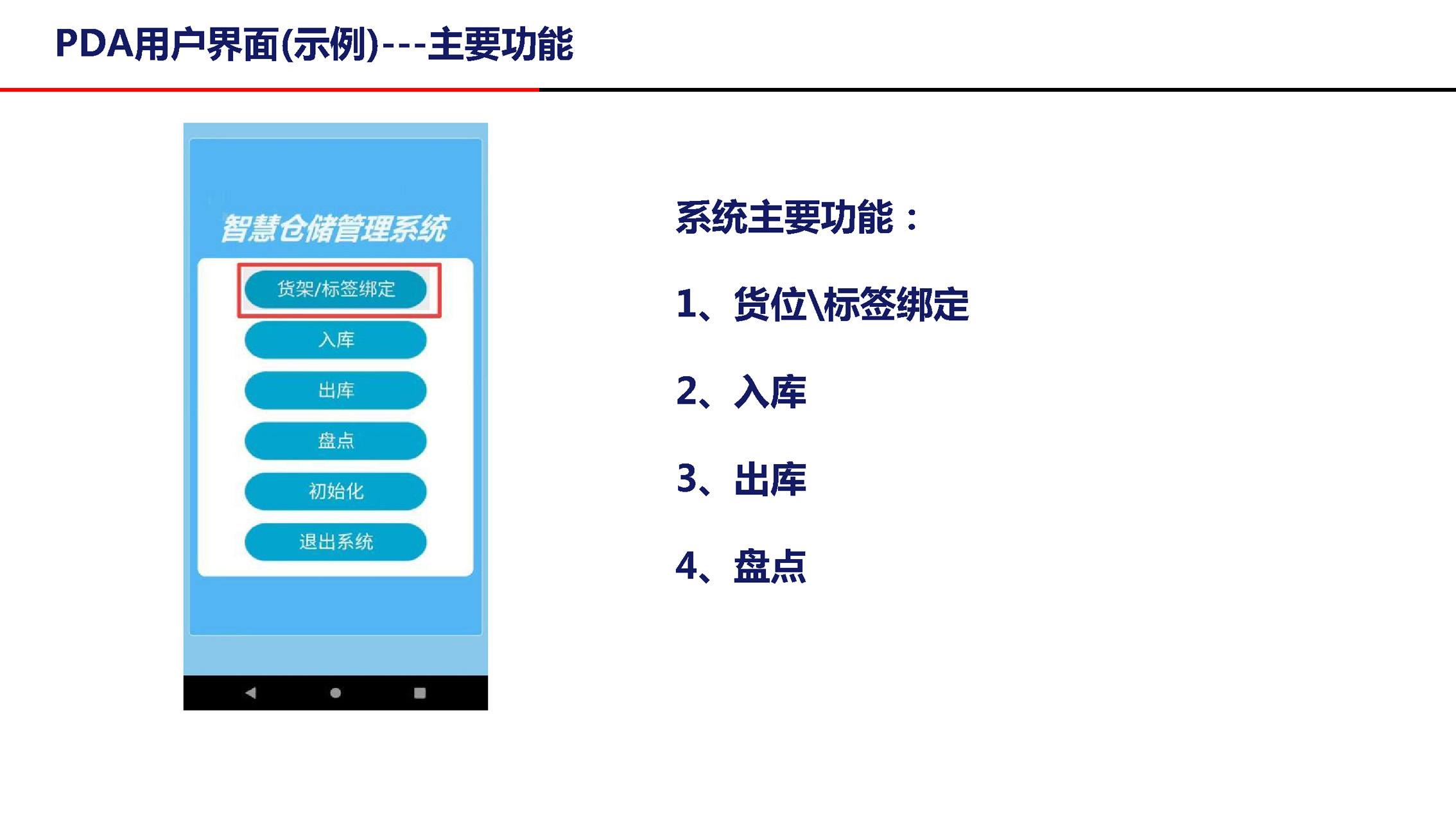 PDA用户界面(示例)---主要功能

智慧仓储管理系统

货架/标签绑定

入库

出库

盘点

初始化

退出系统

系统主要功能：

1、货位\标签绑定

2、入库

3、出库

4、盘点